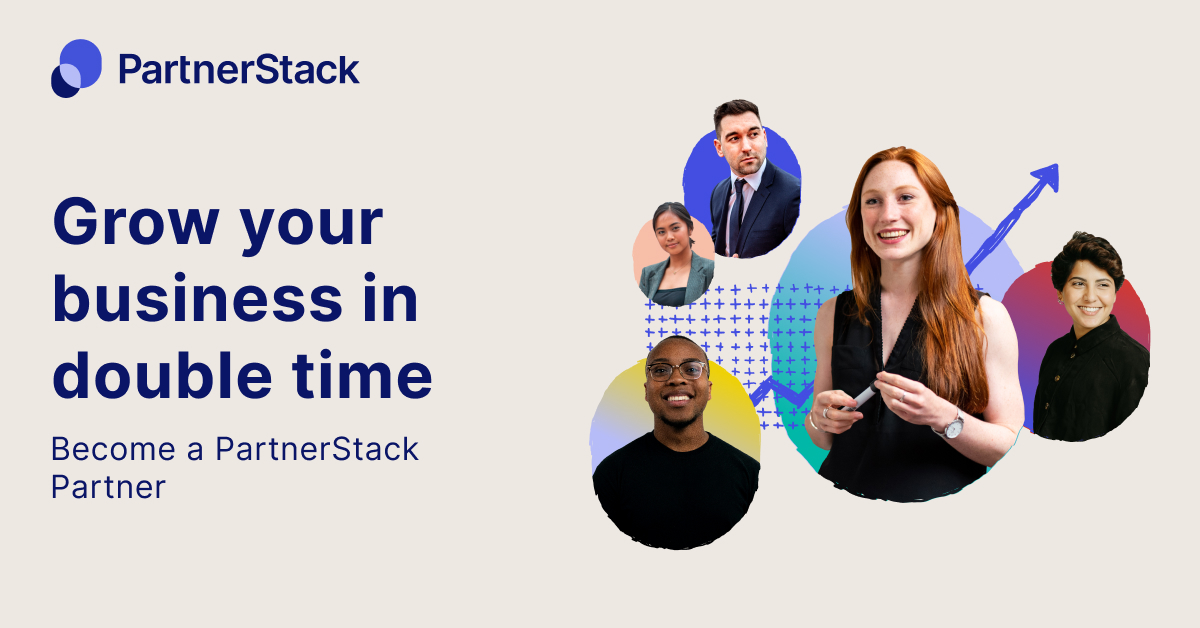 PartnerStack

Grow your business in double time

Become a PartnerStack Partner